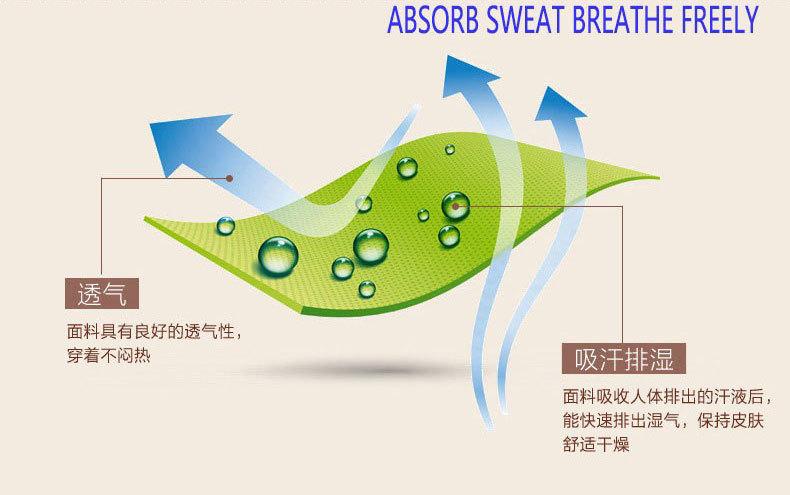 ABSORB SWEAT BREATHE FREELY

透气

面料具有良好的透气性，穿着不闷热

吸汗排湿

面料吸收人体排出的汗液后，能快速排出湿气，保持皮肤舒适干燥